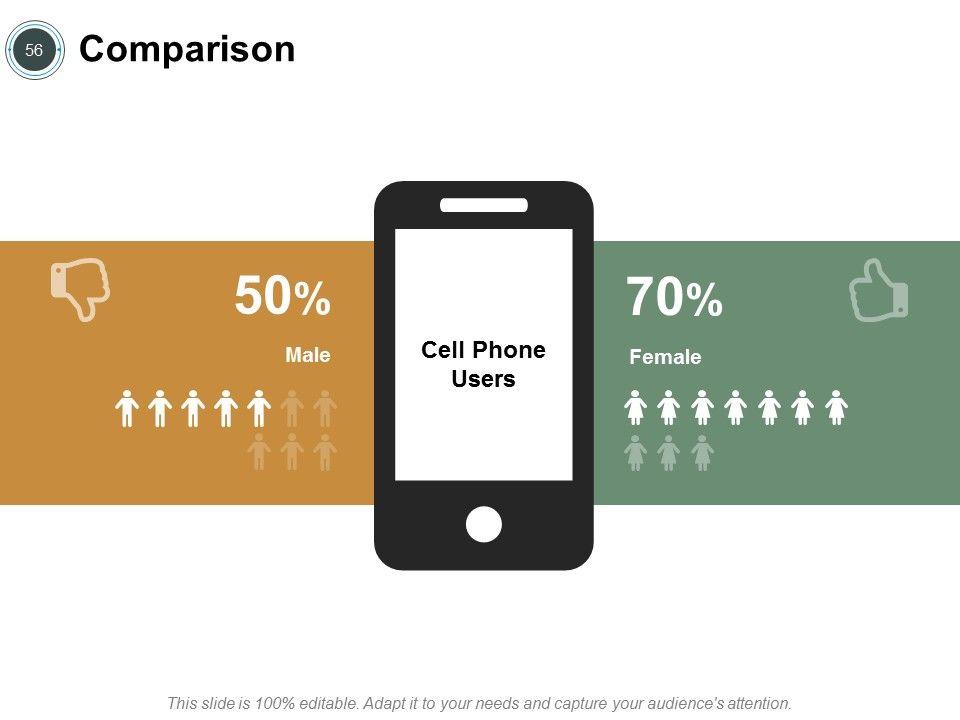 56

Comparison

50%

Male

Cell Phone Users

70%

Female

This slide is 100% editable. Adapt it to your needs and capture your audience's attention.